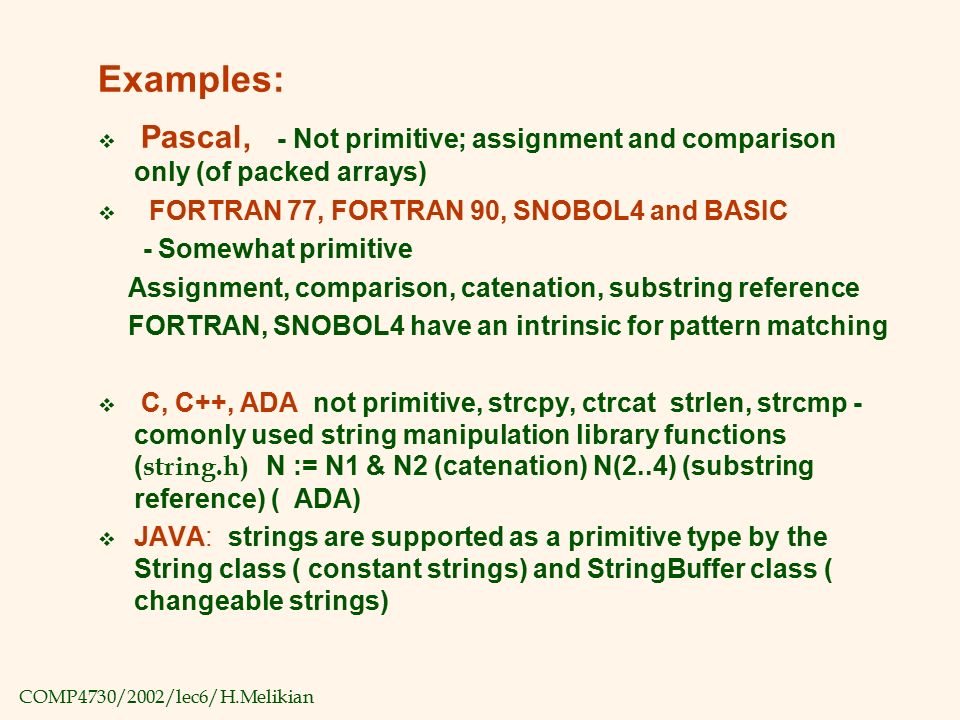 Examples:

❖ Pascal, - Not primitive; assignment and comparison only (of packed arrays)

❖ FORTRAN 77, FORTRAN 90, SNOBOL4 and BASIC

- Somewhat primitive

Assignment, comparison, catenation, substring reference

FORTRAN, SNOBOL4 have an intrinsic for pattern matching

❖ C, C++, ADA not primitive, strcpy, ctrcat strlen, strcmp - comonly used string manipulation library functions (string.h) N := N1 & N2 (catenation) N(2..4) (substring reference) ( ADA)

❖ JAVA: strings are supported as a primitive type by the String class ( constant strings) and StringBuffer class ( changeable strings)

COMP4730/2002/lec6/H.Melikian